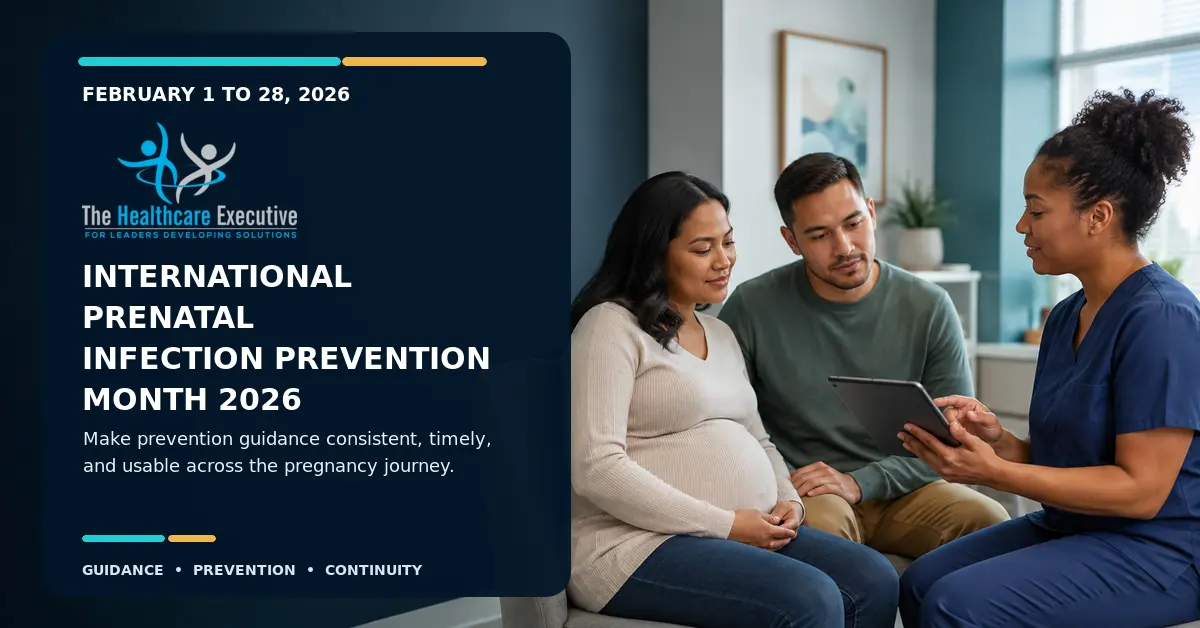 FEBRUARY 1 TO 28, 2026

The Healthcare Executive
FOR LEADERS DEVELOPING SOLUTIONS

INTERNATIONAL PRENATAL INFECTION PREVENTION MONTH 2026

Make prevention guidance consistent, timely, and usable across the pregnancy journey.

GUIDANCE • PREVENTION • CONTINUITY